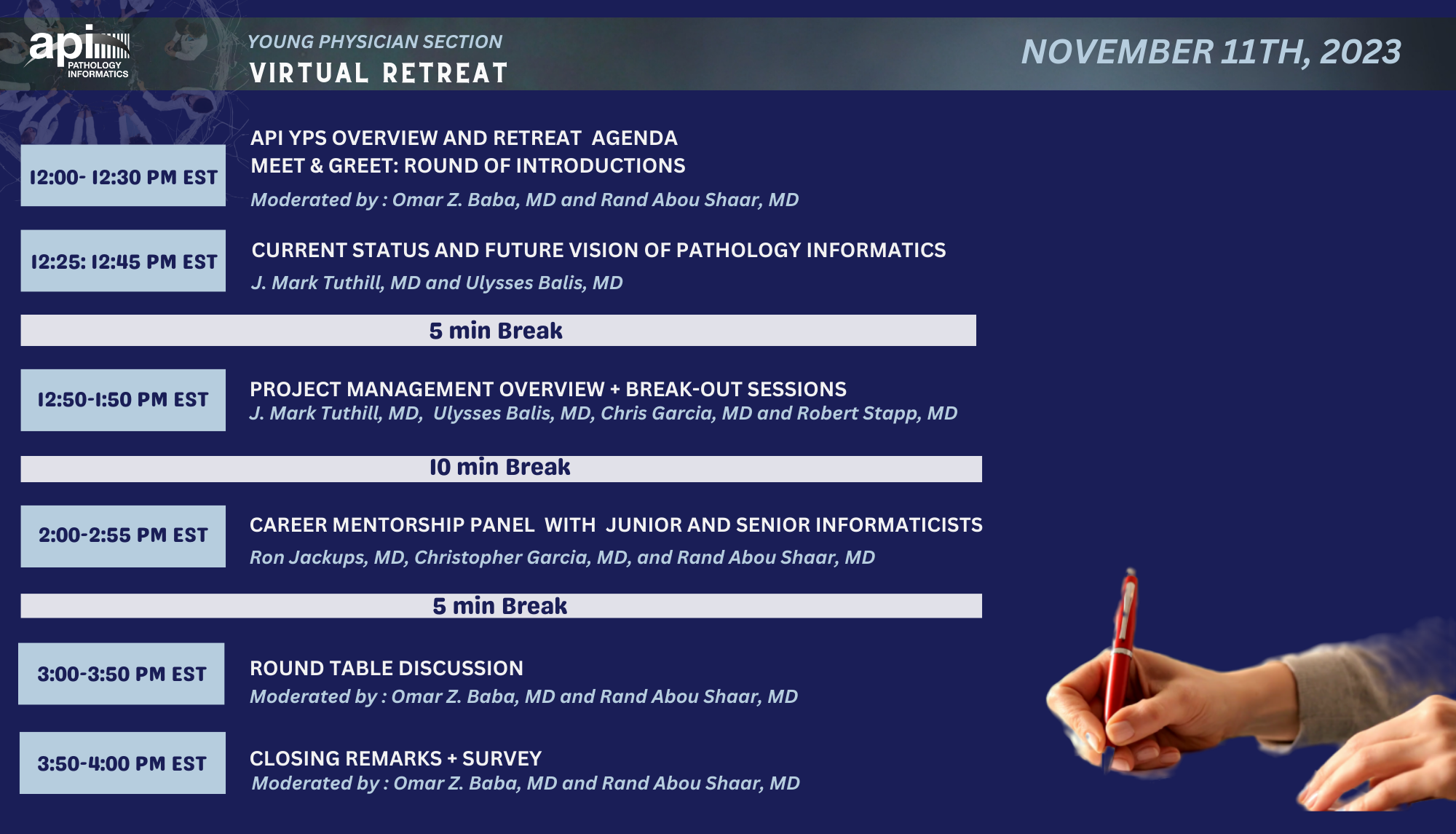 api PATHOLOGY INFORMATICS

YOUNG PHYSICIAN SECTION
VIRTUAL RETREAT

NOVEMBER 11TH, 2023

12:00- 12:30 PM EST

API YPS OVERVIEW AND RETREAT AGENDA
MEET & GREET: ROUND OF INTRODUCTIONS
Moderated by : Omar Z. Baba, MD and Rand Abou Shaar, MD

12:25: 12:45 PM EST

CURRENT STATUS AND FUTURE VISION OF PATHOLOGY INFORMATICS
J. Mark Tuthill, MD and Ulysses Balis, MD

5 min Break

12:50-1:50 PM EST

PROJECT MANAGEMENT OVERVIEW + BREAK-OUT SESSIONS
J. Mark Tuthill, MD, Ulysses Balis, MD, Chris Garcia, MD and Robert Stapp, MD

10 min Break

2:00-2:55 PM EST

CAREER MENTORSHIP PANEL WITH JUNIOR AND SENIOR INFORMATICISTS
Ron Jackups, MD, Christopher Garcia, MD, and Rand Abou Shaar, MD

5 min Break

3:00-3:50 PM EST

ROUND TABLE DISCUSSION
Moderated by : Omar Z. Baba, MD and Rand Abou Shaar, MD

3:50-4:00 PM EST

CLOSING REMARKS + SURVEY
Moderated by : Omar Z. Baba, MD and Rand Abou Shaar, MD